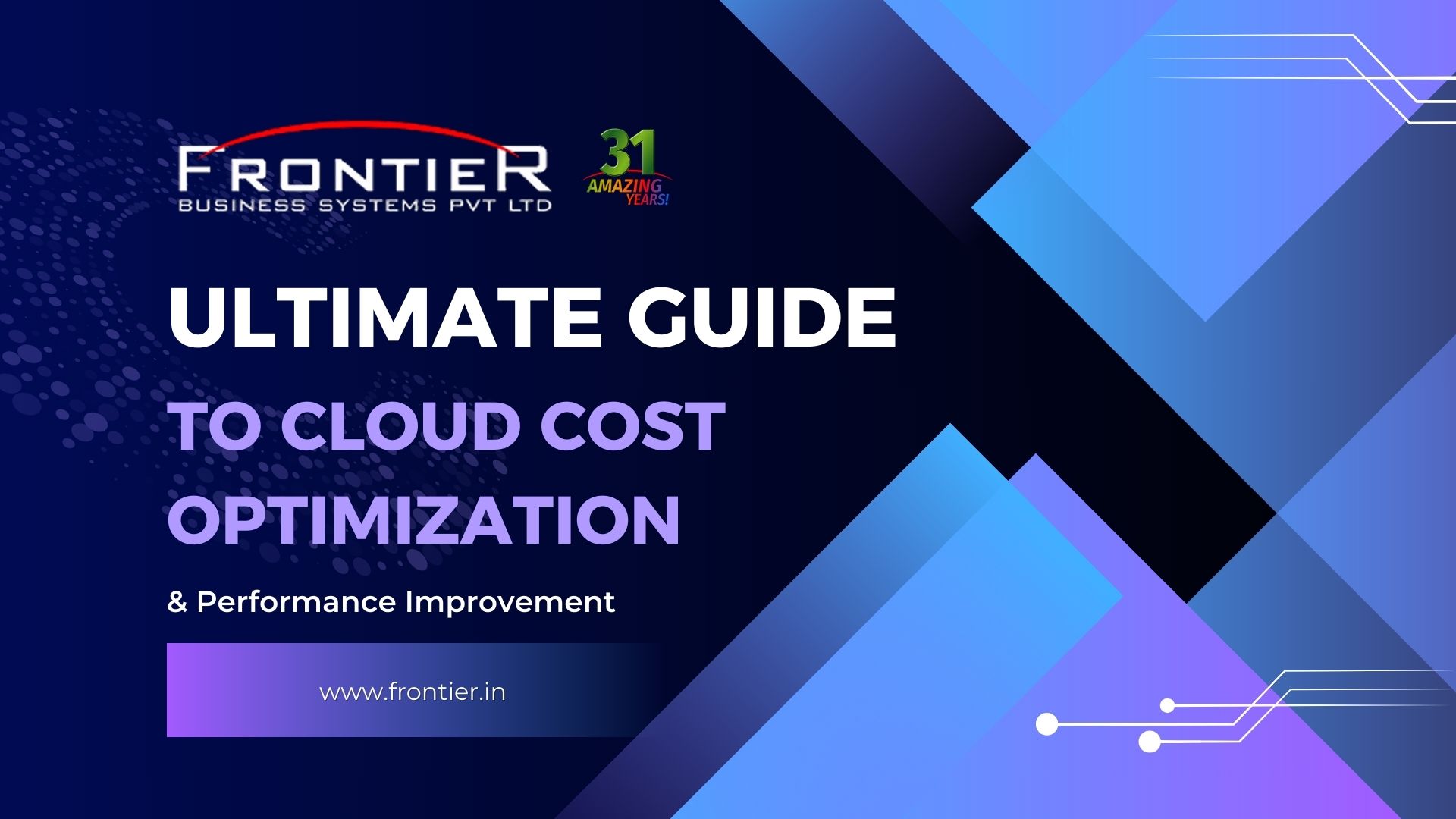 FRONTIER
BUSINESS SYSTEMS PVT LTD

31
AMAZING
YEARS!

ULTIMATE GUIDE
TO CLOUD COST OPTIMIZATION

& Performance Improvement

www.frontier.in